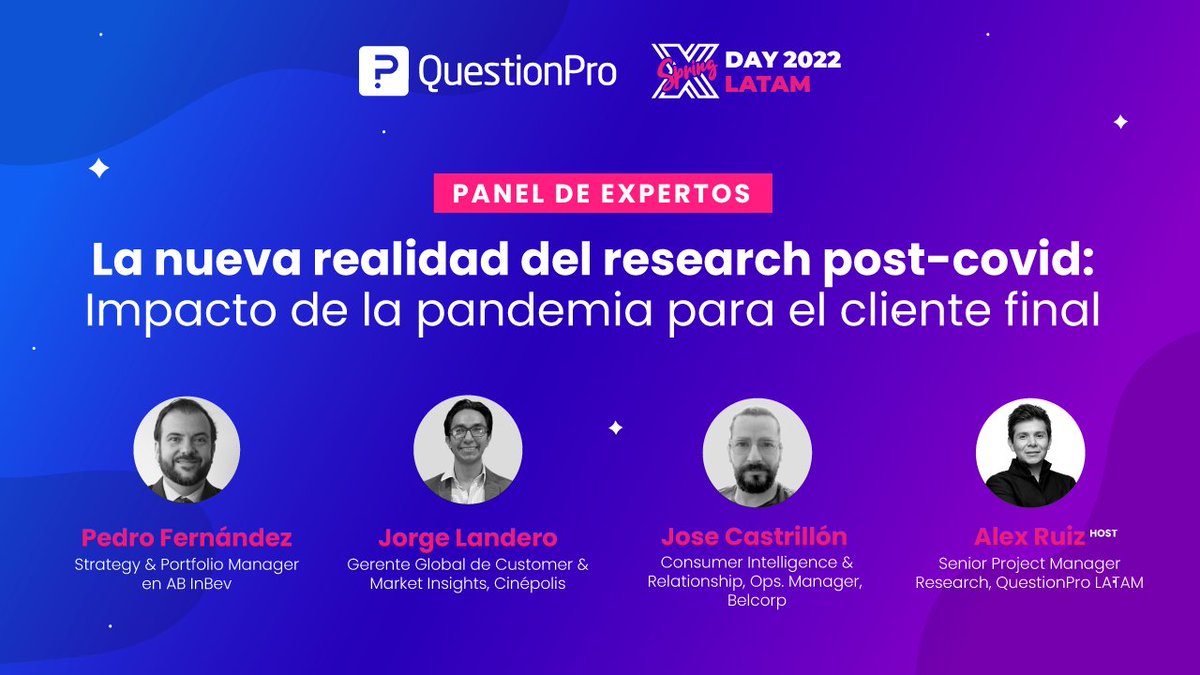 QuestionPro

X Spring DAY 2022 LATAM

PANEL DE EXPERTOS

La nueva realidad del research post-covid:
Impacto de la pandemia para el cliente final

Pedro Fernández
Strategy & Portfolio Manager en AB InBev

Jorge Landero
Gerente Global de Customer & Market Insights, Cinépolis

Jose Castrillón
Consumer Intelligence & Relationship, Ops. Manager, Belcorp

Alex Ruiz HOST
Senior Project Manager Research, QuestionPro LATAM